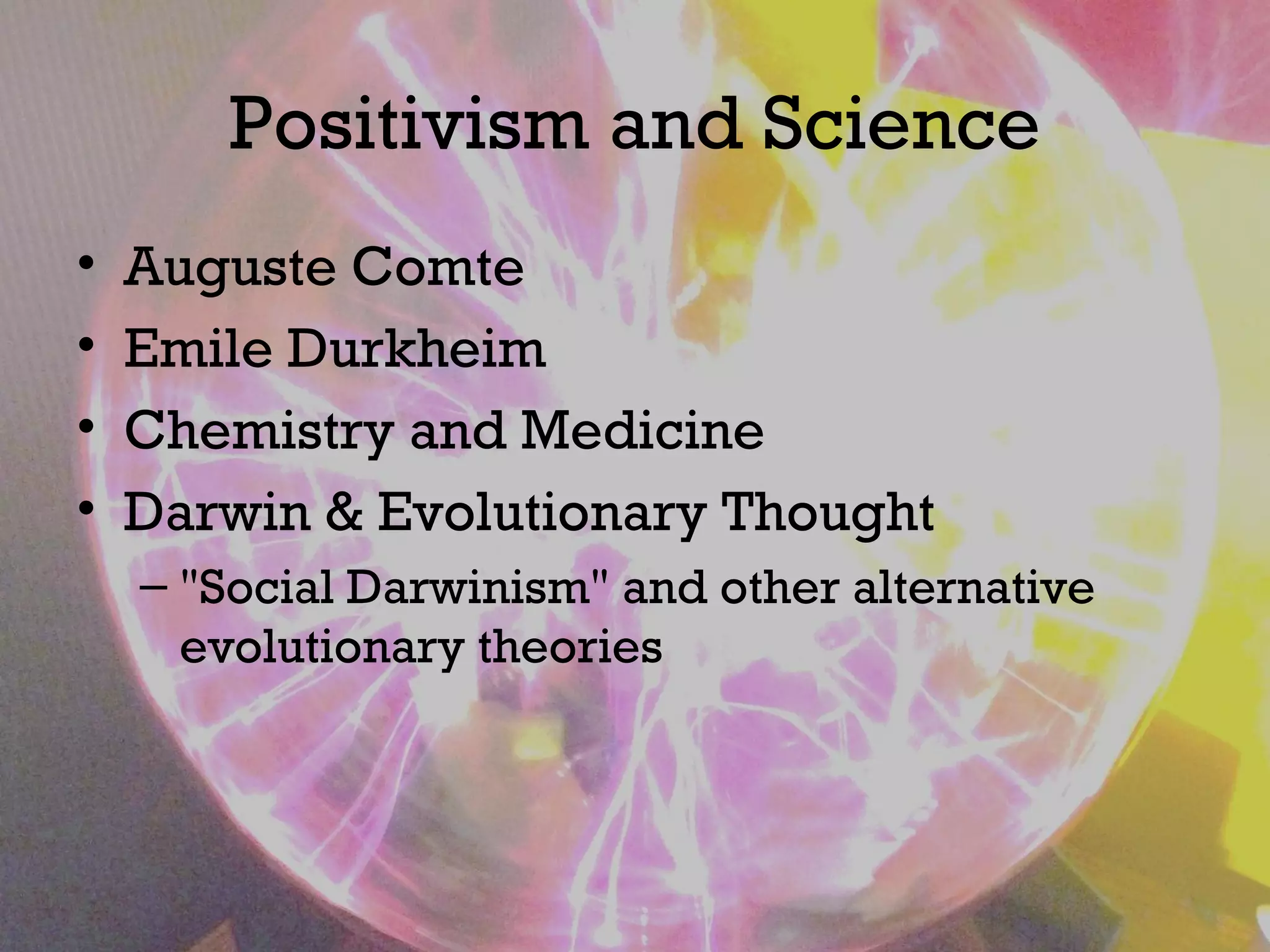 Positivism and Science

• Auguste Comte
• Emile Durkheim
• Chemistry and Medicine
• Darwin & Evolutionary Thought
– "Social Darwinism" and other alternative evolutionary theories